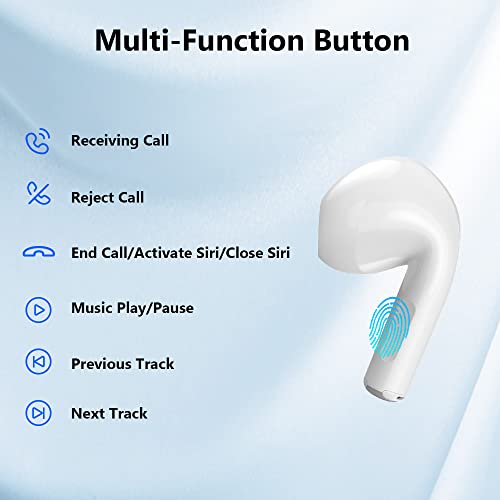 Multi-Function Button

Receiving Call

Reject Call

End Call/Activate Siri/Close Siri

Music Play/Pause

Previous Track

Next Track